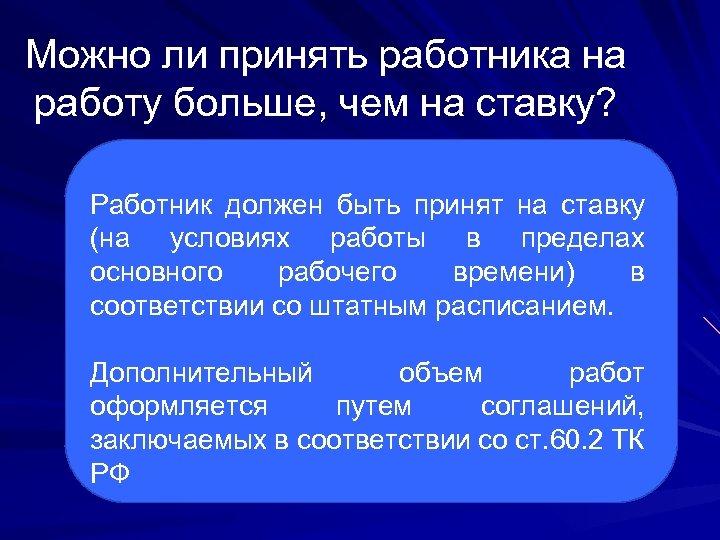 Можно ли принять работника на работу больше, чем на ставку?

Работник должен быть принят на ставку (на условиях работы в пределах основного рабочего времени) в соответствии со штатным расписанием.

Дополнительный объем работ оформляется путем соглашений, заключаемых в соответствии со ст.60.2 ТК РФ